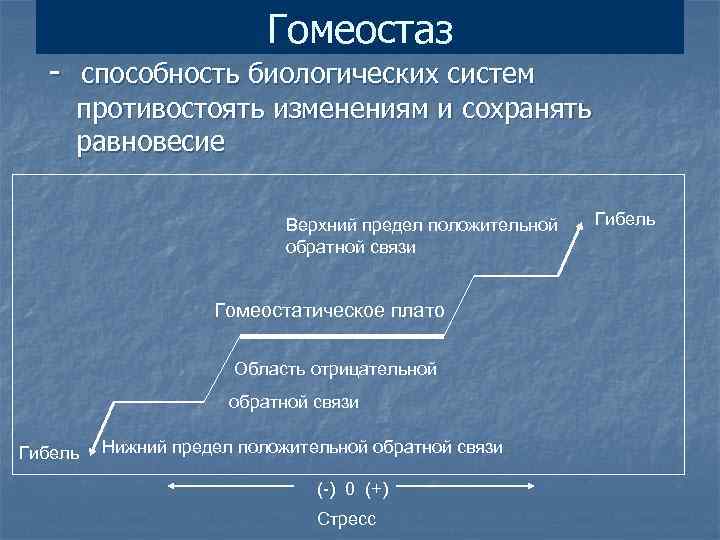 Гомеостаз

- способность биологических систем противостоять изменениям и сохранять равновесие

Верхний предел положительной обратной связи

Гибель

Гомеостатическое плато

Область отрицательной обратной связи

Гибель

Нижний предел положительной обратной связи

(-) 0 (+)

Стресс